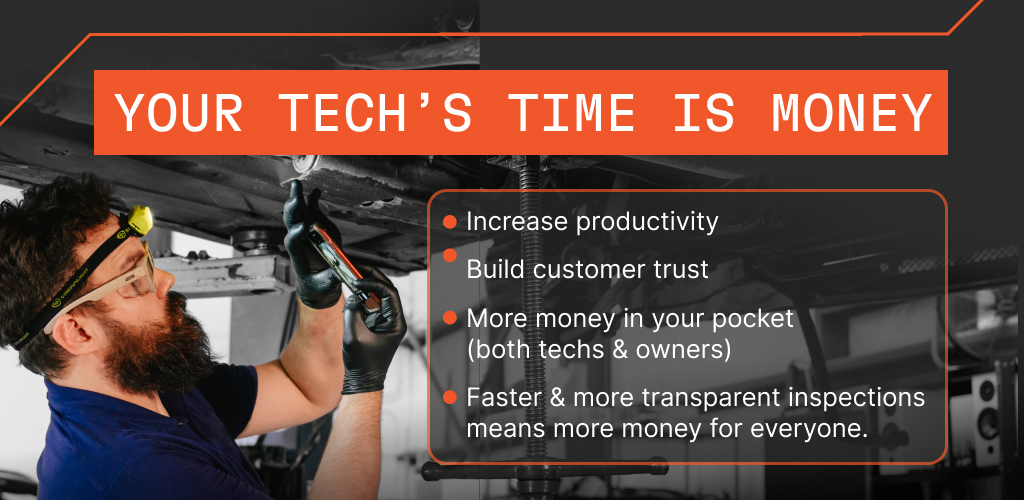 YOUR TECH'S TIME IS MONEY

- Increase productivity
- Build customer trust
- More money in your pocket (both techs & owners)
- Faster & more transparent inspections means more money for everyone.